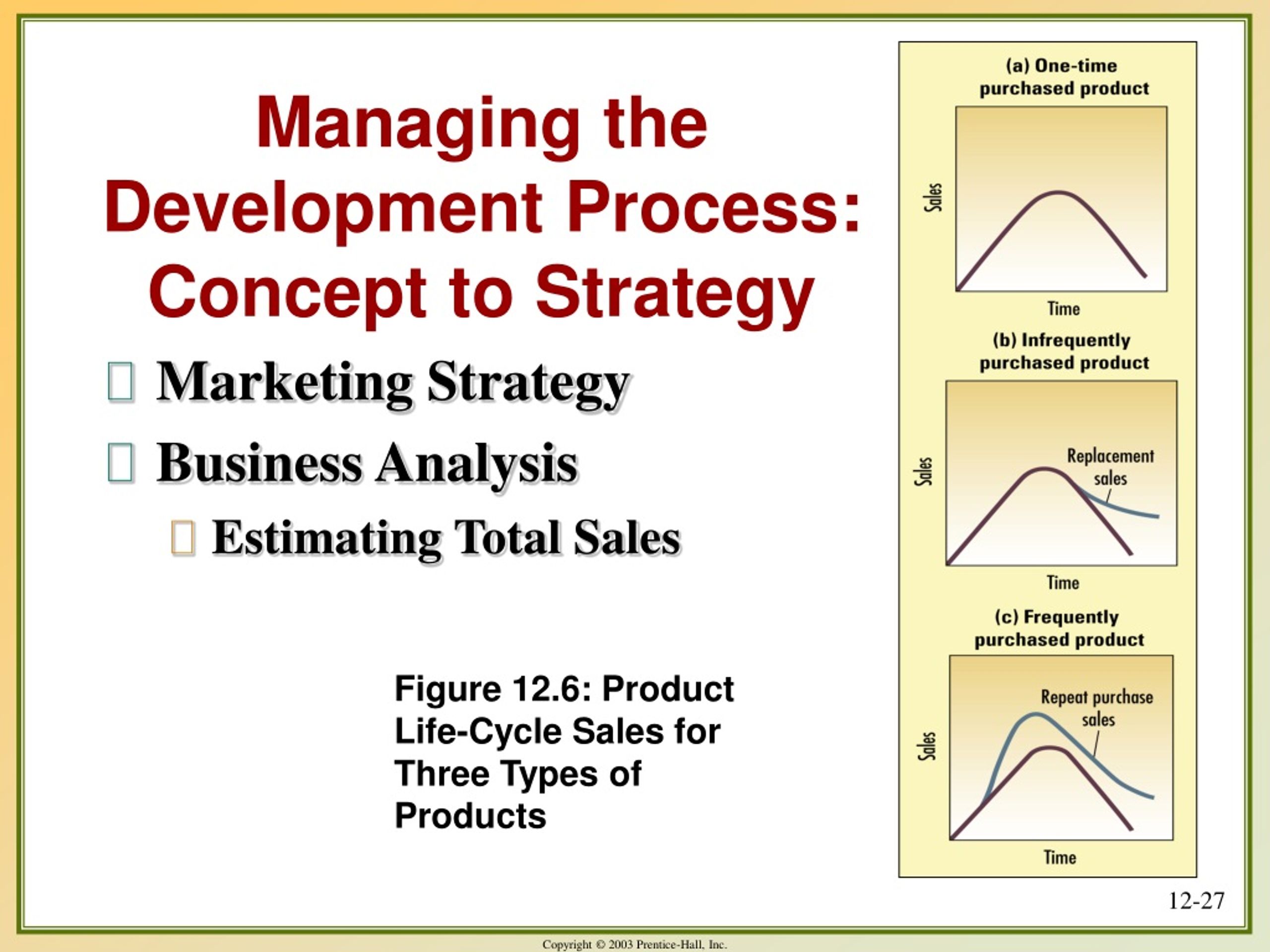 Managing the Development Process: Concept to Strategy

Marketing Strategy

Business Analysis

Estimating Total Sales

Figure 12.6: Product Life-Cycle Sales for Three Types of Products

(a) One-time purchased product

Sales

Time

(b) Infrequently purchased product

Sales

Replacement sales

Time

(c) Frequently purchased product

Sales

Repeat purchase sales

Time

12-27

Copyright © 2003 Prentice-Hall, Inc.